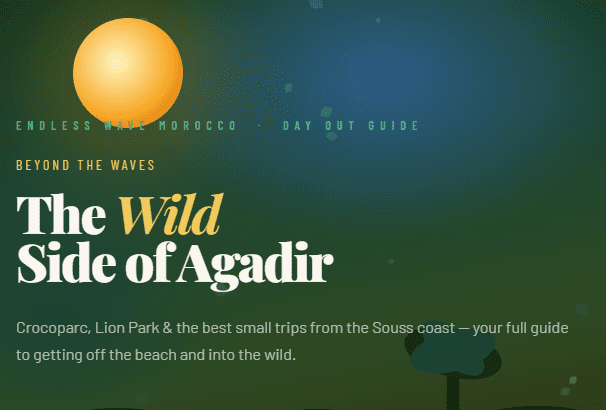 ENDLESS WAVE MOROCCO · DAY OUT GUIDE

BEYOND THE WAVES

The Wild Side of Agadir

Crocoparc, Lion Park & the best small trips from the Souss coast — your full guide to getting off the beach and into the wild.